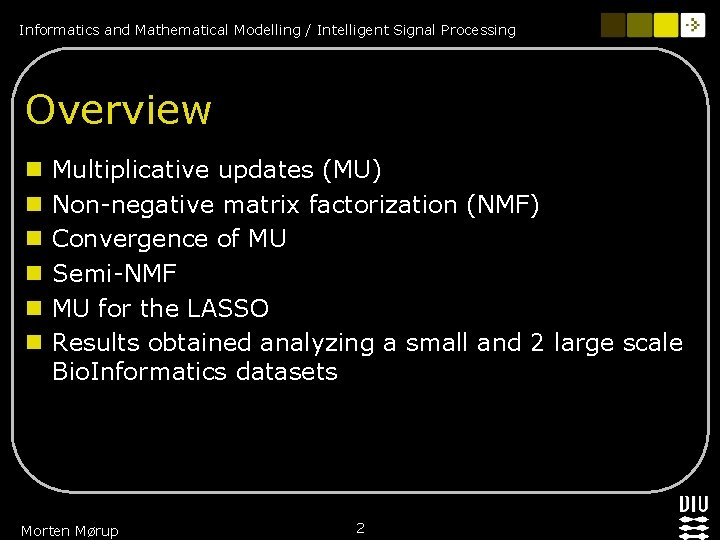 Informatics and Mathematical Modelling / Intelligent Signal Processing

Overview

• Multiplicative updates (MU)
• Non-negative matrix factorization (NMF)
• Convergence of MU
• Semi-NMF
• MU for the LASSO
• Results obtained analyzing a small and 2 large scale BioInformatics datasets

Morten Mørup

2

DTU